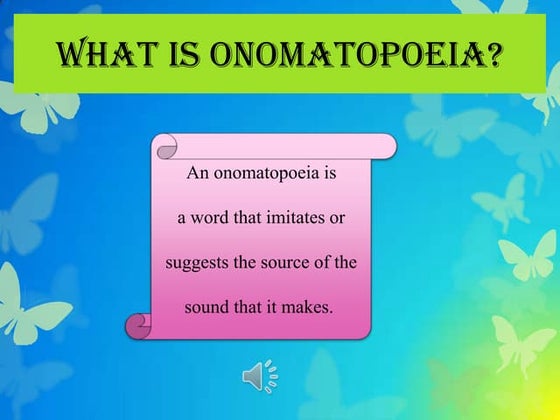 WHAT IS ONOMATOPOEIA?

An onomatopoeia is a word that imitates or suggests the source of the sound that it makes.